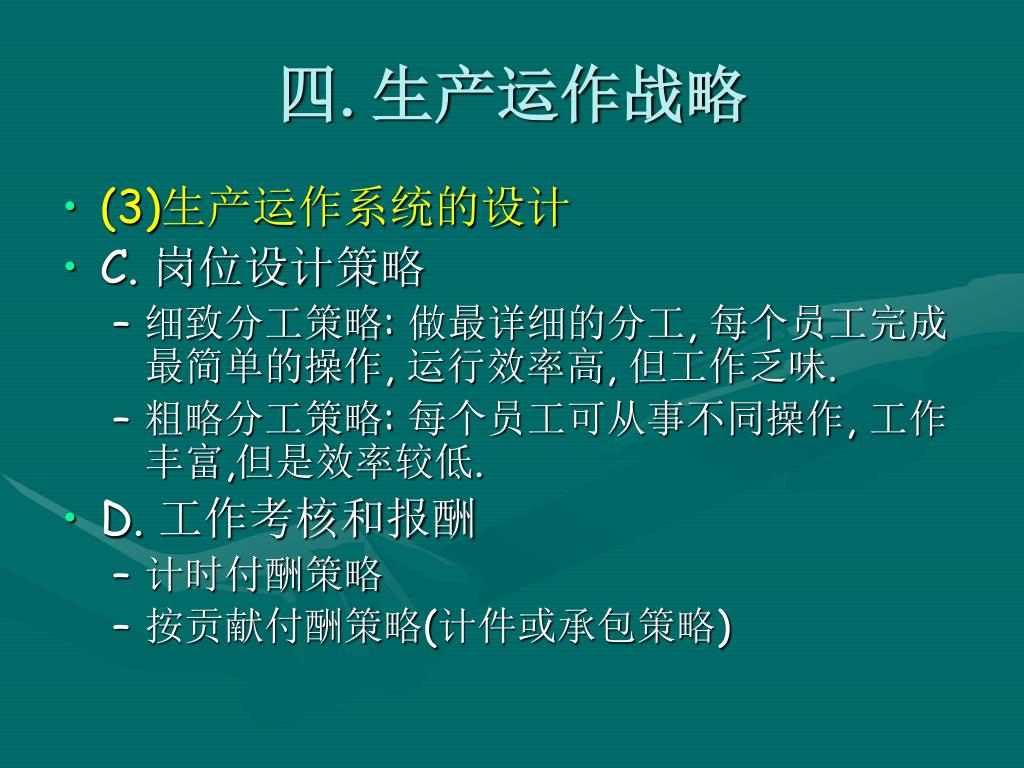 四. 生产运作战略

• (3)生产运作系统的设计
• C. 岗位设计策略
– 细致分工策略: 做最详细的分工, 每个员工完成最简单的操作, 运行效率高, 但工作乏味.
– 粗略分工策略: 每个员工可从事不同操作, 工作丰富,但是效率较低.
• D. 工作考核和报酬
– 计时付酬策略
– 按贡献付酬策略(计件或承包策略)